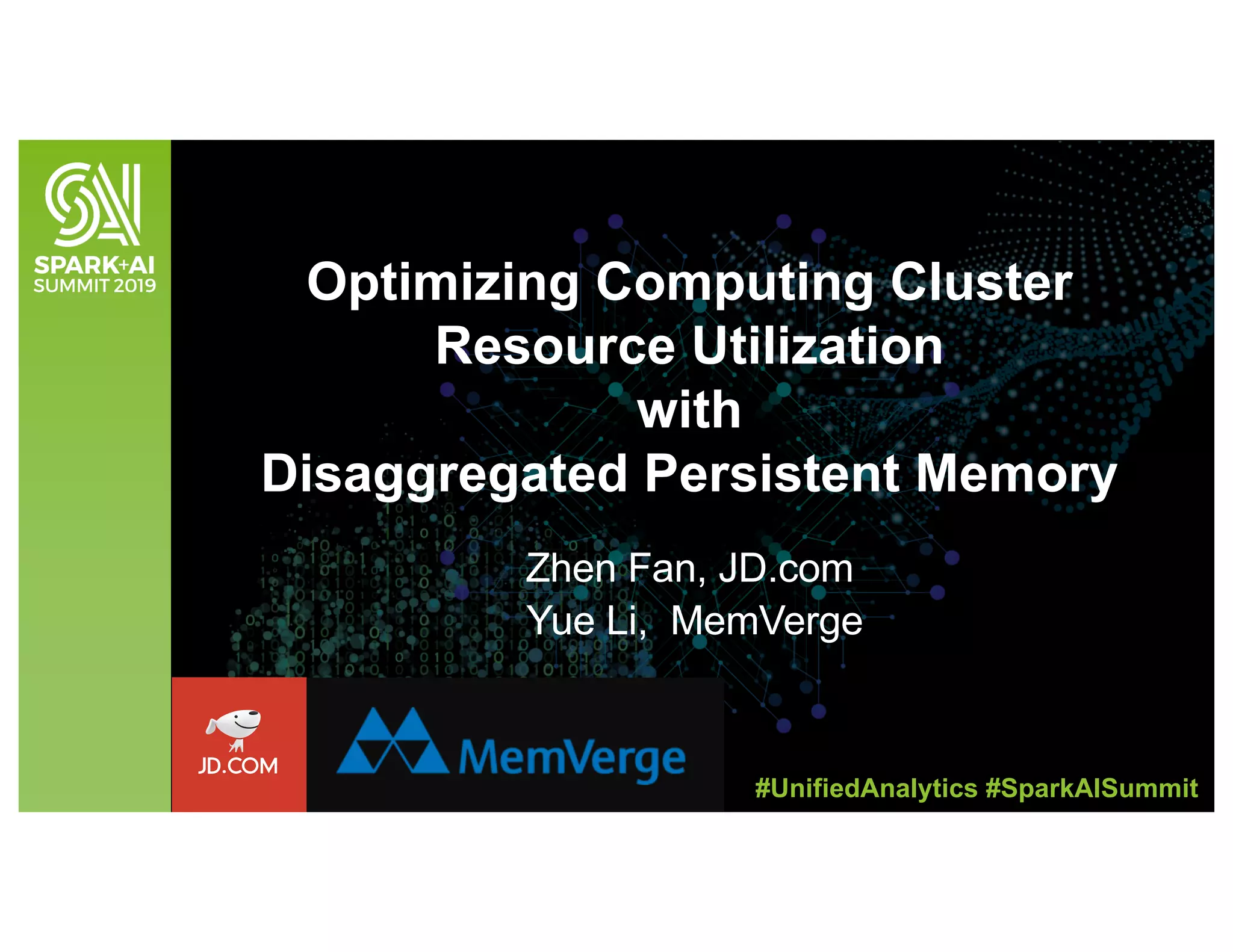 SPARK+AI SUMMIT 2019

Optimizing Computing Cluster Resource Utilization with Disaggregated Persistent Memory

Zhen Fan, JD.com
Yue Li, MemVerge

JD.COM

MemVerge

#UnifiedAnalytics #SparkAISummit